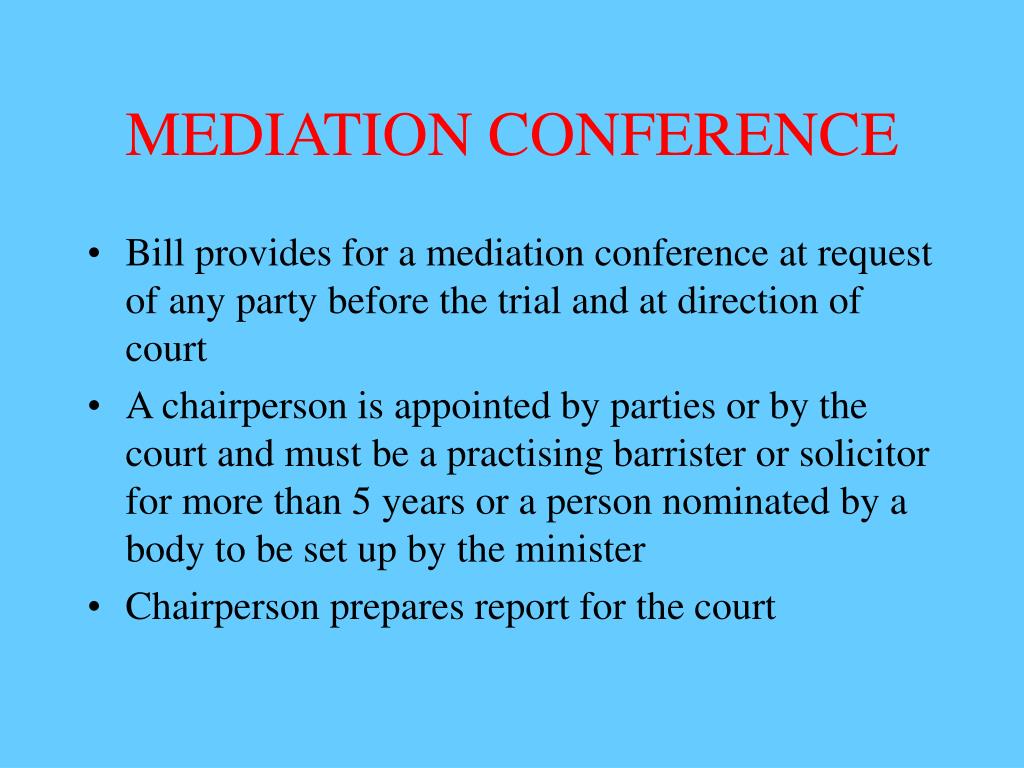 MEDIATION CONFERENCE

• Bill provides for a mediation conference at request of any party before the trial and at direction of court

• A chairperson is appointed by parties or by the court and must be a practising barrister or solicitor for more than 5 years or a person nominated by a body to be set up by the minister

• Chairperson prepares report for the court